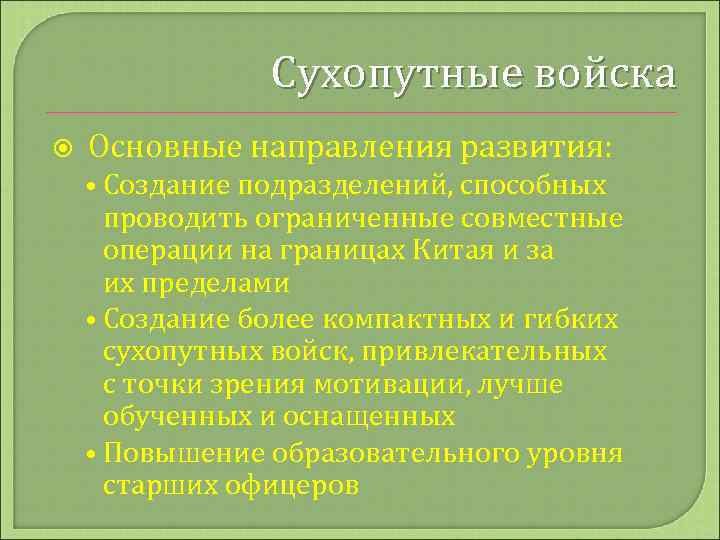 Сухопутные войска

Основные направления развития:

• Создание подразделений, способных проводить ограниченные совместные операции на границах Китая и за их пределами

• Создание более компактных и гибких сухопутных войск, привлекательных с точки зрения мотивации, лучше обученных и оснащенных

• Повышение образовательного уровня старших офицеров